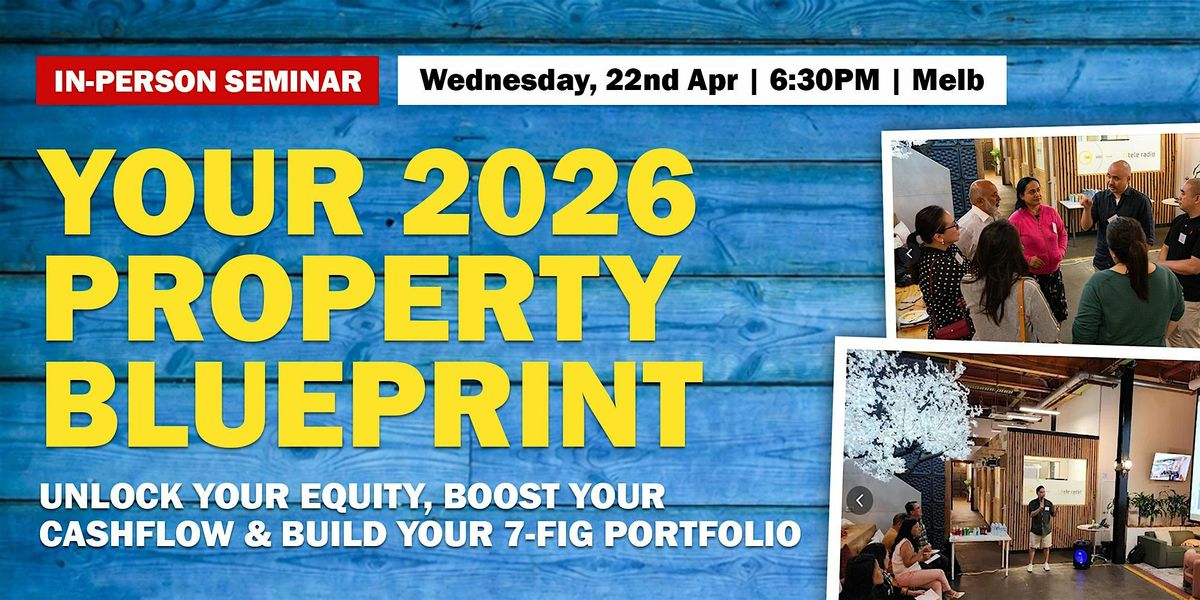 IN-PERSON SEMINAR

Wednesday, 22nd Apr | 6:30PM | Melb

YOUR 2026 PROPERTY BLUEPRINT

UNLOCK YOUR EQUITY, BOOST YOUR CASHFLOW & BUILD YOUR 7-FIG PORTFOLIO

tele radio

tele radio